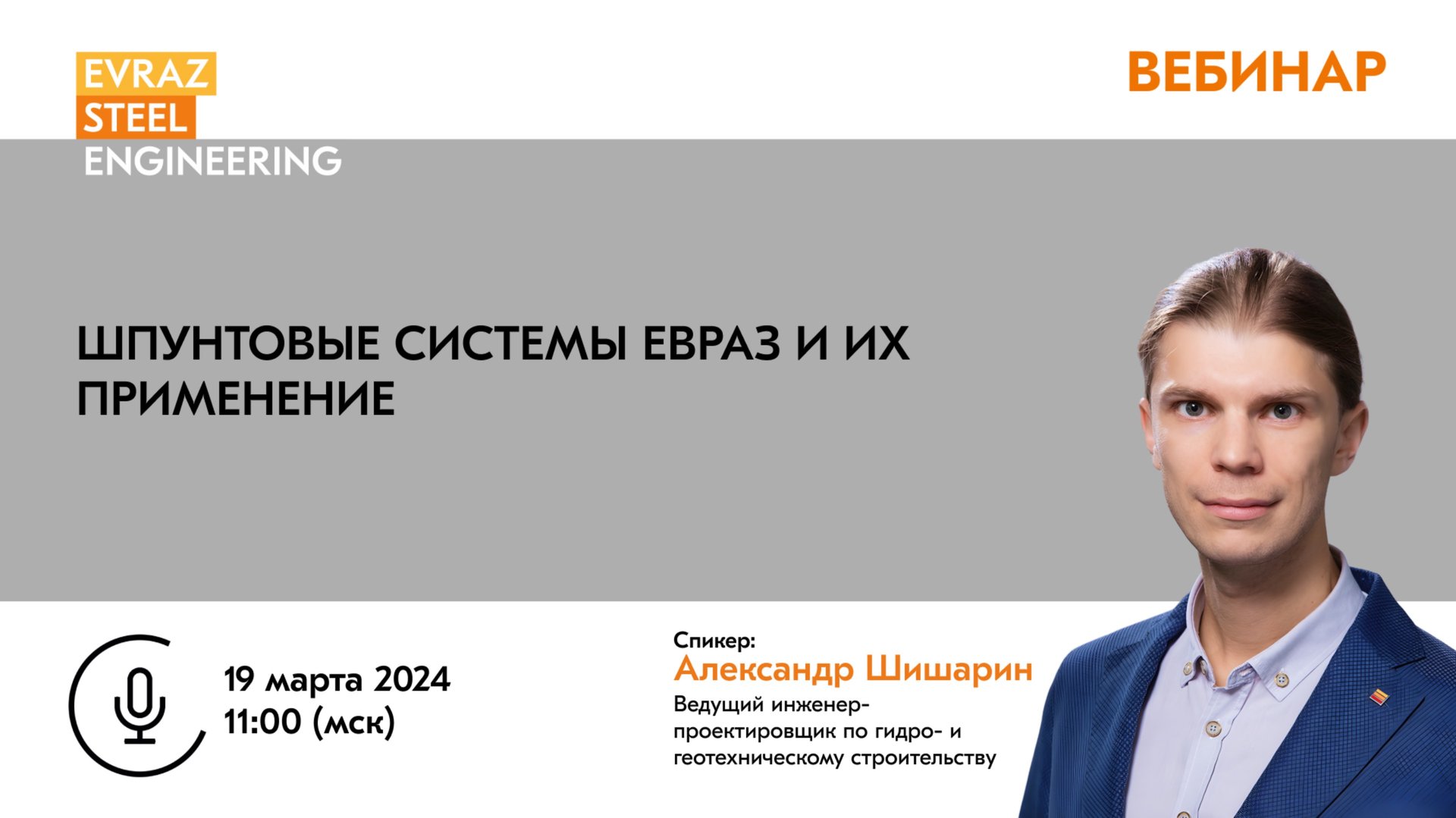 EVRAZ
STEEL
ENGINEERING

ВЕБИНАР

ШПУНТОВЫЕ СИСТЕМЫ ЕВРАЗ И ИХ ПРИМЕНЕНИЕ

19 марта 2024
11:00 (мск)

Спикер:
Александр Шишарин
Ведущий инженер-проектировщик по гидро- и геотехническому строительству